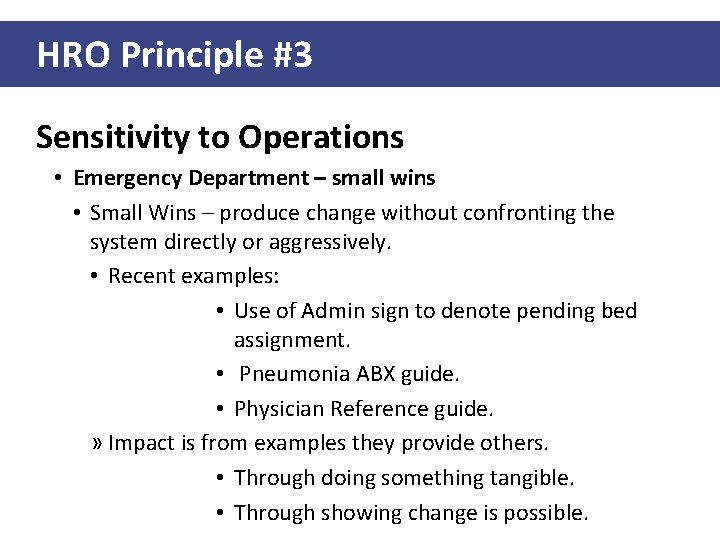 HRO Principle #3

Sensitivity to Operations

• Emergency Department – small wins

• Small Wins – produce change without confronting the system directly or aggressively.

• Recent examples:

• Use of Admin sign to denote pending bed assignment.

• Pneumonia ABX guide.

• Physician Reference guide.

» Impact is from examples they provide others.

• Through doing something tangible.

• Through showing change is possible.